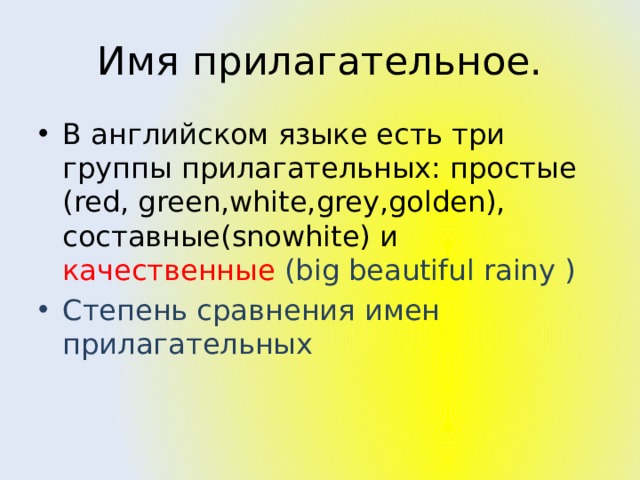 Имя прилагательное.

• В английском языке есть три группы прилагательных: простые (red, green,white,grey,golden), составные(snowhite) и качественные (big beautiful rainy )

• Степень сравнения имен прилагательных